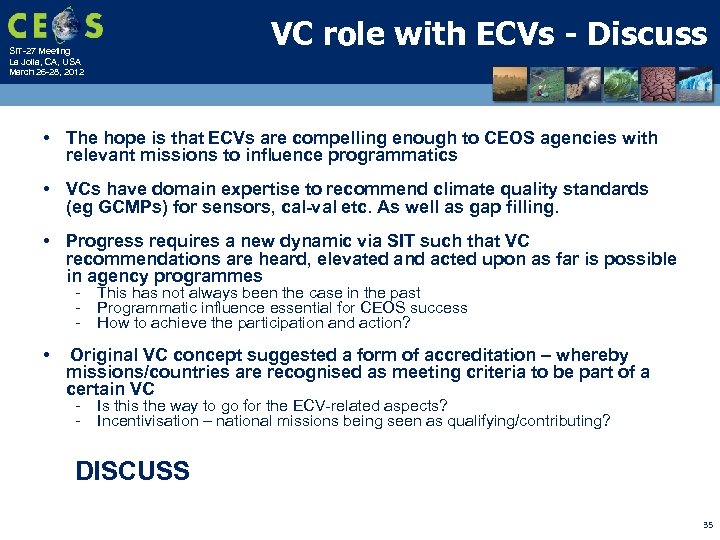 CEOS

SIT-27 Meeting
La Jolla, CA, USA
March 26-28, 2012

VC role with ECVs - Discuss

• The hope is that ECVs are compelling enough to CEOS agencies with relevant missions to influence programmatics

• VCs have domain expertise to recommend climate quality standards (eg GCMPs) for sensors, cal-val etc. As well as gap filling.

• Progress requires a new dynamic via SIT such that VC recommendations are heard, elevated and acted upon as far is possible in agency programmes
- This has not always been the case in the past
- Programmatic influence essential for CEOS success
- How to achieve the participation and action?

• Original VC concept suggested a form of accreditation – whereby missions/countries are recognised as meeting criteria to be part of a certain VC
- Is this the way to go for the ECV-related aspects?
- Incentivisation – national missions being seen as qualifying/contributing?

DISCUSS

35